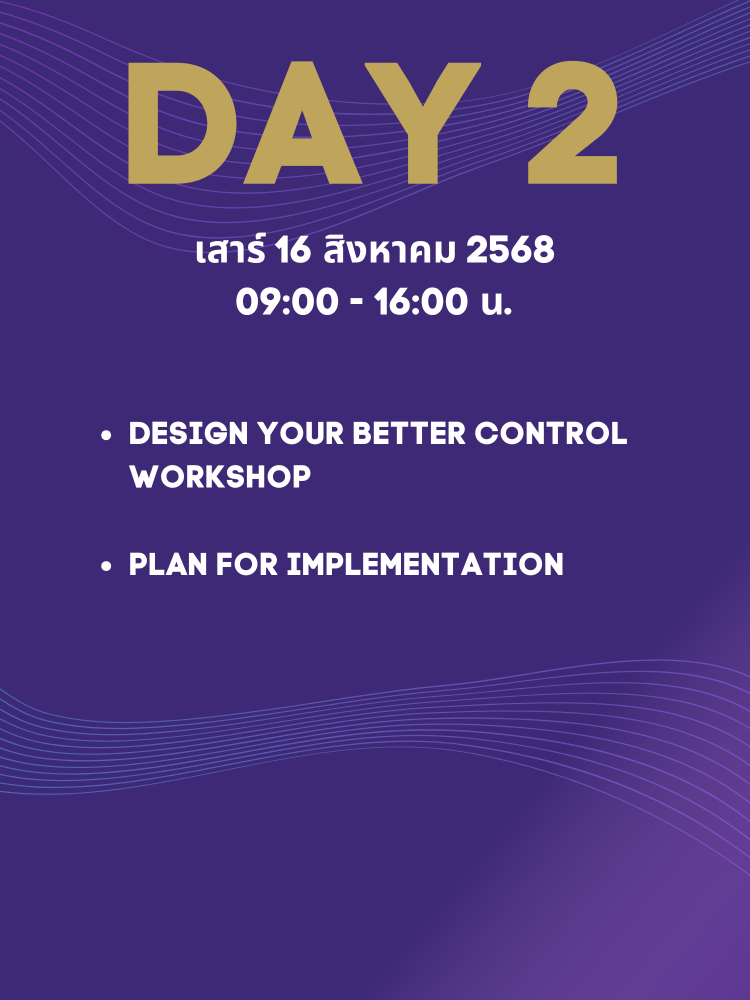 DAY 2

เสาร์ 16 สิงหาคม 2568
09:00 - 16:00 น.

• DESIGN YOUR BETTER CONTROL WORKSHOP

• PLAN FOR IMPLEMENTATION